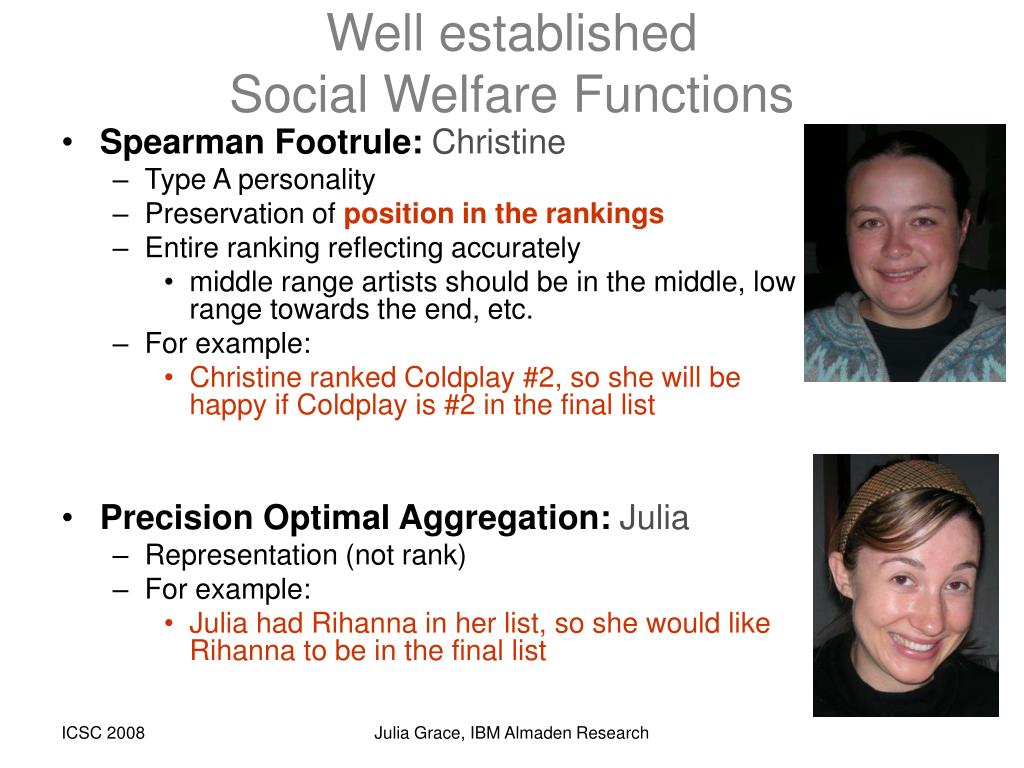 Well established
Social Welfare Functions

• Spearman Footrule: Christine
– Type A personality
– Preservation of position in the rankings
– Entire ranking reflecting accurately
• middle range artists should be in the middle, low range towards the end, etc.
– For example:
• Christine ranked Coldplay #2, so she will be happy if Coldplay is #2 in the final list

• Precision Optimal Aggregation: Julia
– Representation (not rank)
– For example:
• Julia had Rihanna in her list, so she would like Rihanna to be in the final list

ICSC 2008

Julia Grace, IBM Almaden Research